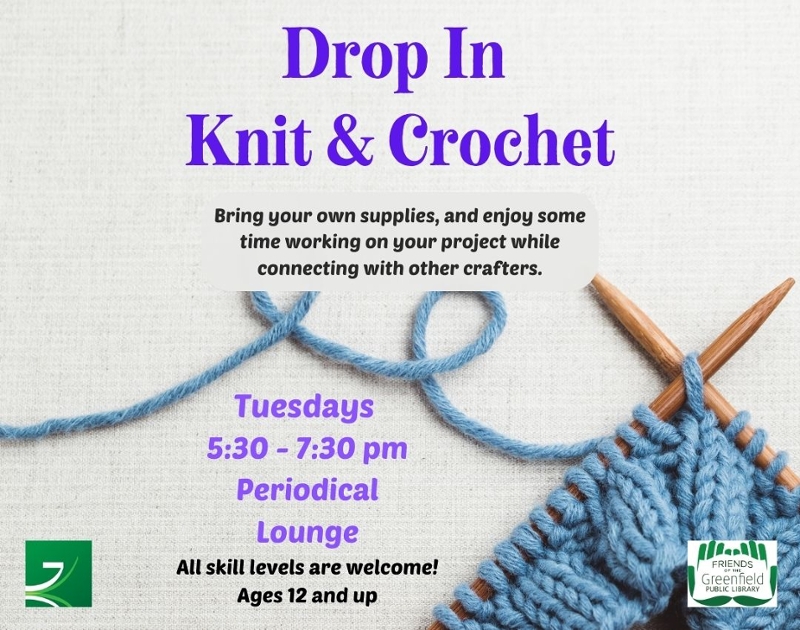 Drop In
Knit & Crochet

Bring your own supplies, and enjoy some time working on your project while connecting with other crafters.

Tuesdays
5:30 - 7:30 pm
Periodical Lounge

All skill levels are welcome!
Ages 12 and up

FRIENDS OF THE Greenfield PUBLIC LIBRARY